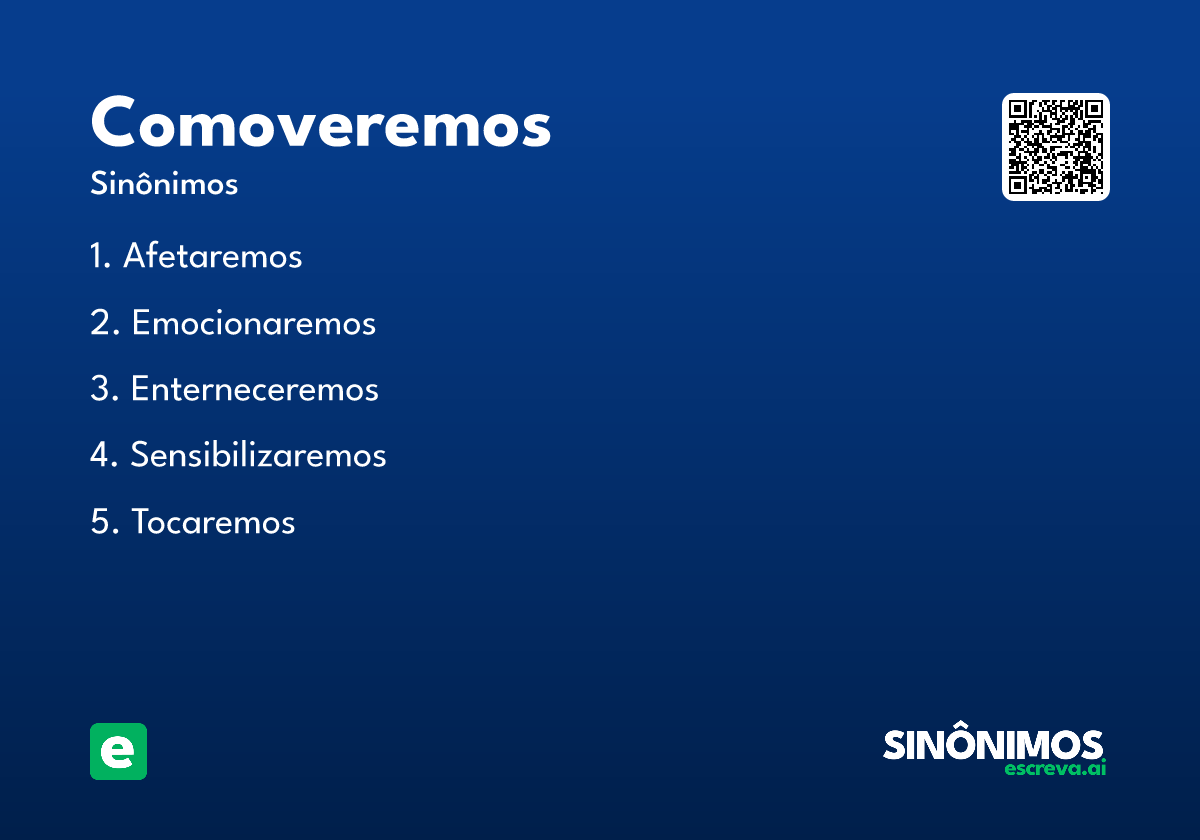 Comoveremos
Sinônimos

1. Afetaremos

2. Emocionaremos

3. Enterneceremos

4. Sensibilizaremos

5. Tocaremos

e

SINÔNIMOS
escreva.ai